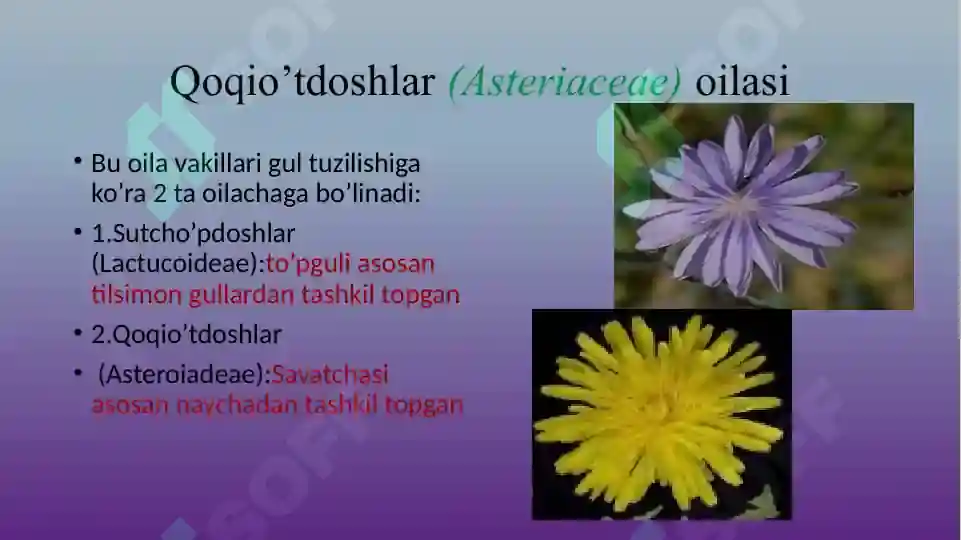 Qoqio’tdoshlar (Asteriaceae) oilasi

• Bu oila vakillari gul tuzilishiga ko'ra 2 ta oilachaga bo’linadi:

• 1.Sutcho’pdoshlar (Lactucoideae):to’pguli asosan tilsimon gullardan tashkil topgan

• 2.Qoqio’tdoshlar

• (Asteroiadeae):Savatchasi asosan naychadan tashkil topgan